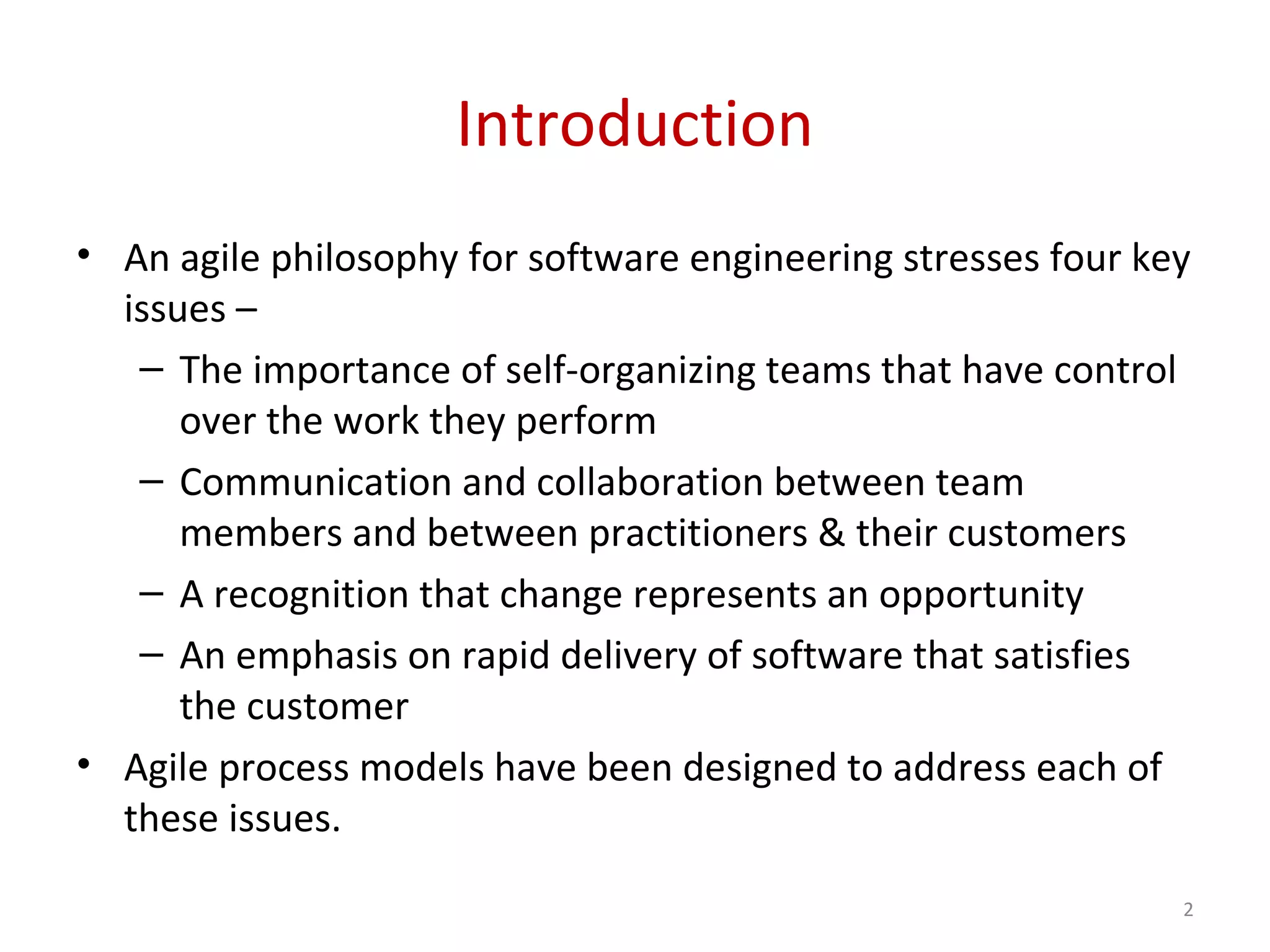 Introduction

• An agile philosophy for software engineering stresses four key issues –
– The importance of self-organizing teams that have control over the work they perform
– Communication and collaboration between team members and between practitioners & their customers
– A recognition that change represents an opportunity
– An emphasis on rapid delivery of software that satisfies the customer
• Agile process models have been designed to address each of these issues.

2